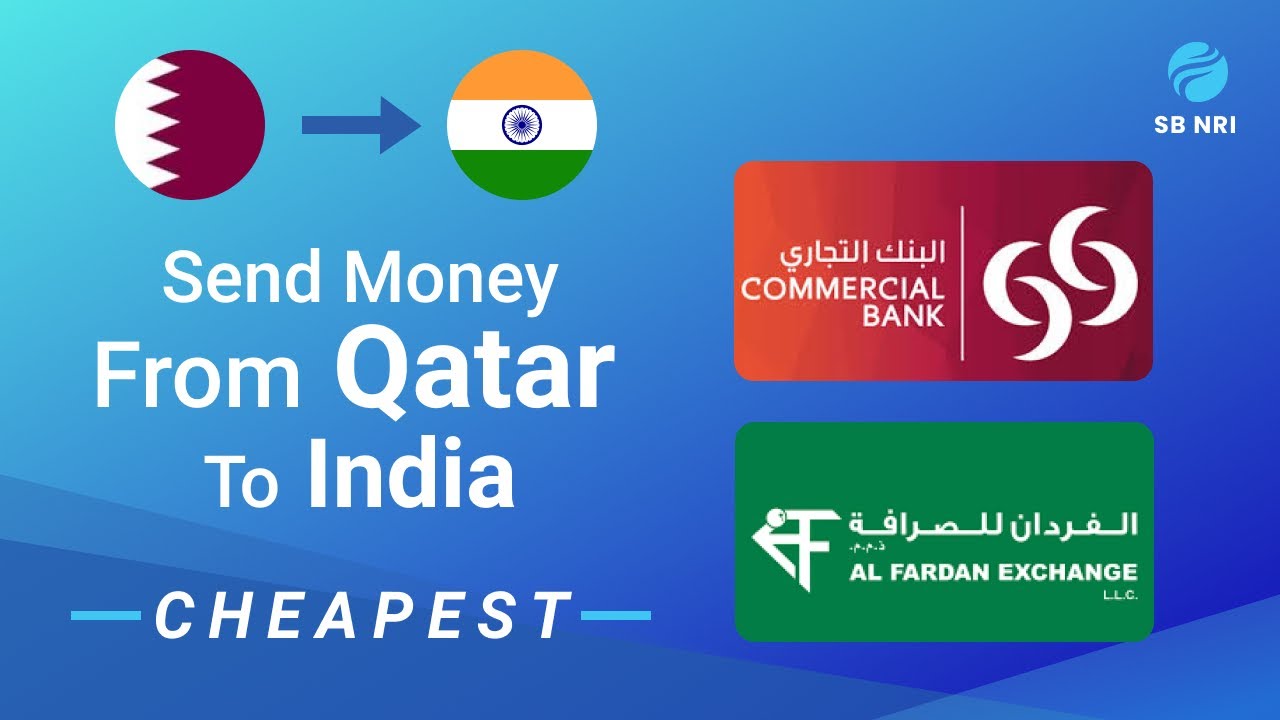 SB NRI

Send Money From Qatar To India

CHEAPEST

البنك التجاري
COMMERCIAL BANK

الفردان للصرافة
ذ.م.م.
AL FARDAN EXCHANGE
L.L.C.